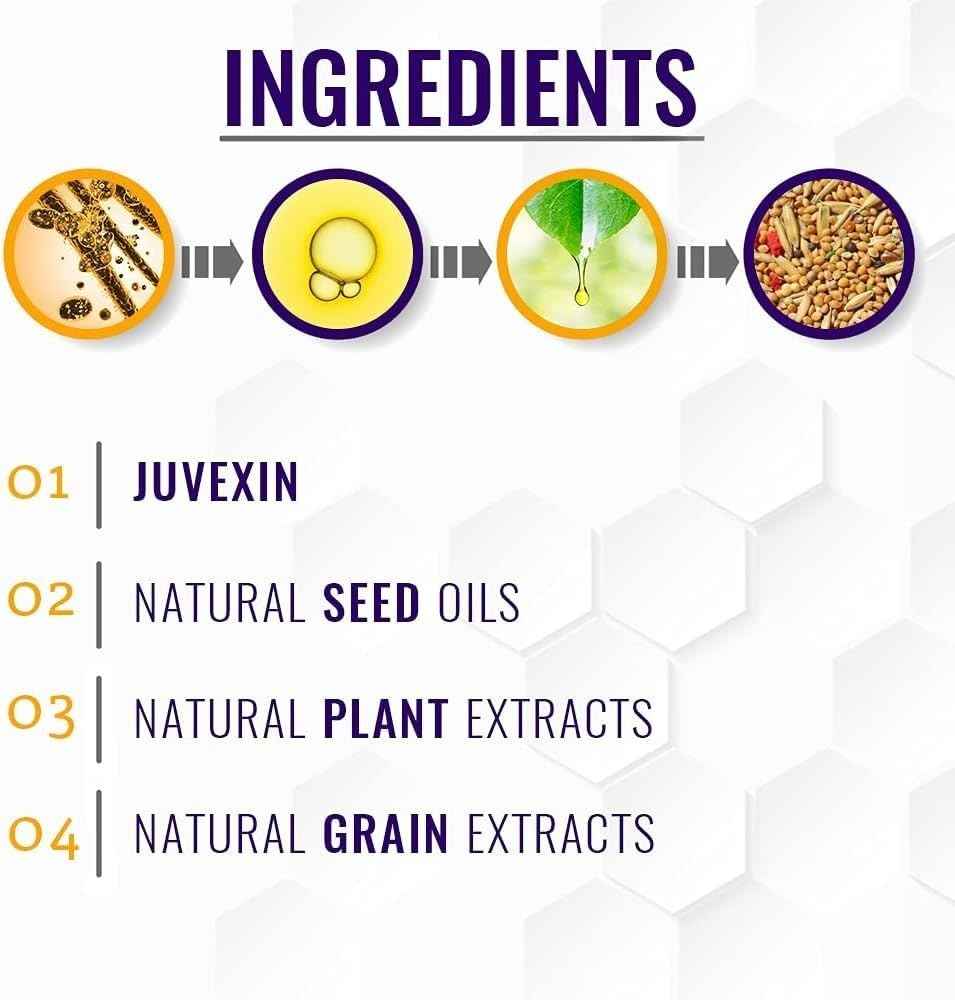 INGREDIENTS

01 JUVEXIN

02 NATURAL SEED OILS

03 NATURAL PLANT EXTRACTS

04 NATURAL GRAIN EXTRACTS